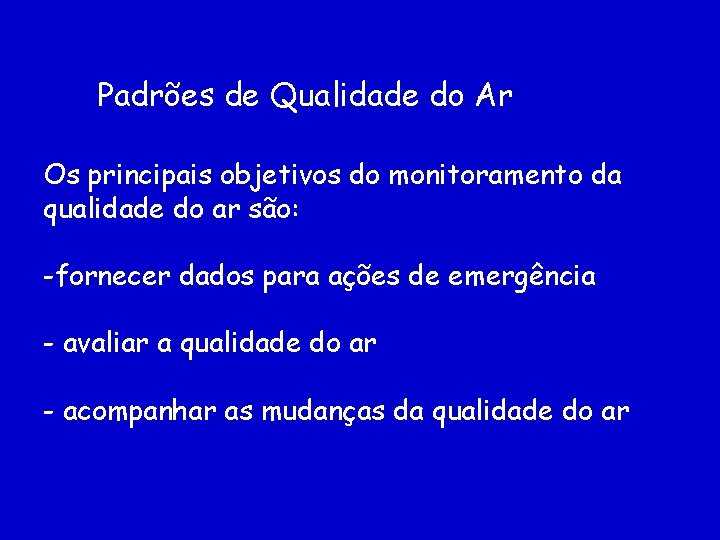 Padrões de Qualidade do Ar

Os principais objetivos do monitoramento da qualidade do ar são:

-fornecer dados para ações de emergência

- avaliar a qualidade do ar

- acompanhar as mudanças da qualidade do ar